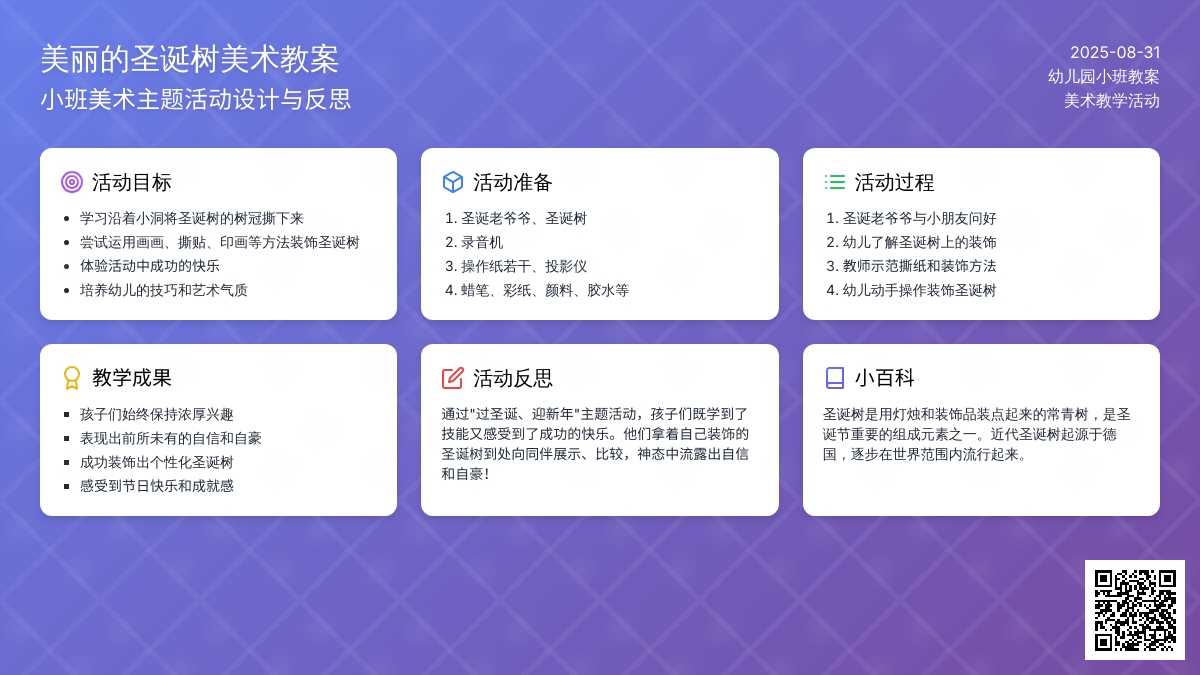 美丽的圣诞树美术教案
小班美术主题活动设计与反思

2025-08-31
幼儿园小班教案
美术教学活动

活动目标
- 学习沿着小洞将圣诞树的树冠撕下来
- 尝试运用画画、撕贴、印画等方法装饰圣诞树
- 体验活动中成功的快乐
- 培养幼儿的技巧和艺术气质

活动准备
1. 圣诞老爷爷、圣诞树
2. 录音机
3. 操作纸若干、投影仪
4. 蜡笔、彩纸、颜料、胶水等

活动过程
1. 圣诞老爷爷与小朋友问好
2. 幼儿了解圣诞树上的装饰
3. 教师示范撕纸和装饰方法
4. 幼儿动手操作装饰圣诞树

教学成果
- 孩子们始终保持浓厚兴趣
- 表现出前所未有的自信和自豪
- 成功装饰出个性化圣诞树
- 感受到节日快乐和成就感

活动反思
通过"过圣诞、迎新年"主题活动，孩子们既学到了技能又感受到了成功的快乐。他们拿着自己装饰的圣诞树到处向同伴展示、比较，神态中流露出自信和自豪！

小百科
圣诞树是用灯烛和装饰品装点起来的常青树，是圣诞节重要的组成元素之一。近代圣诞树起源于德国，逐步在世界范围内流行起来。